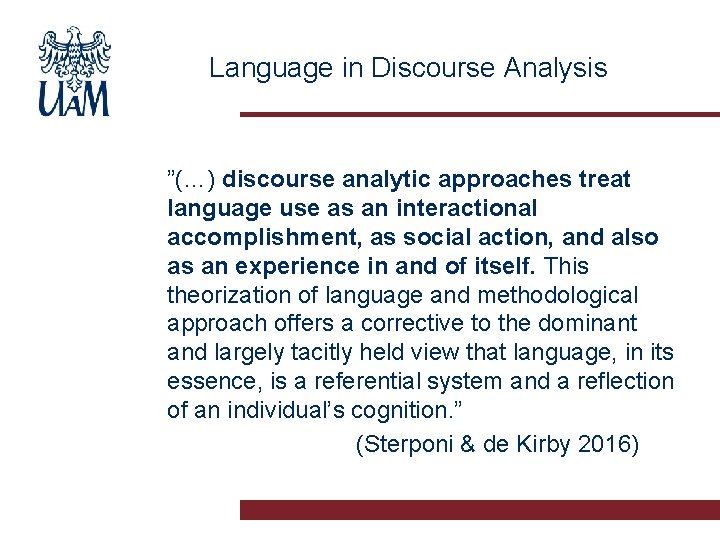 UAM

Language in Discourse Analysis

”(…) discourse analytic approaches treat language use as an interactional accomplishment, as social action, and also as an experience in and of itself. This theorization of language and methodological approach offers a corrective to the dominant and largely tacitly held view that language, in its essence, is a referential system and a reflection of an individual’s cognition.”

(Sterponi & de Kirby 2016)